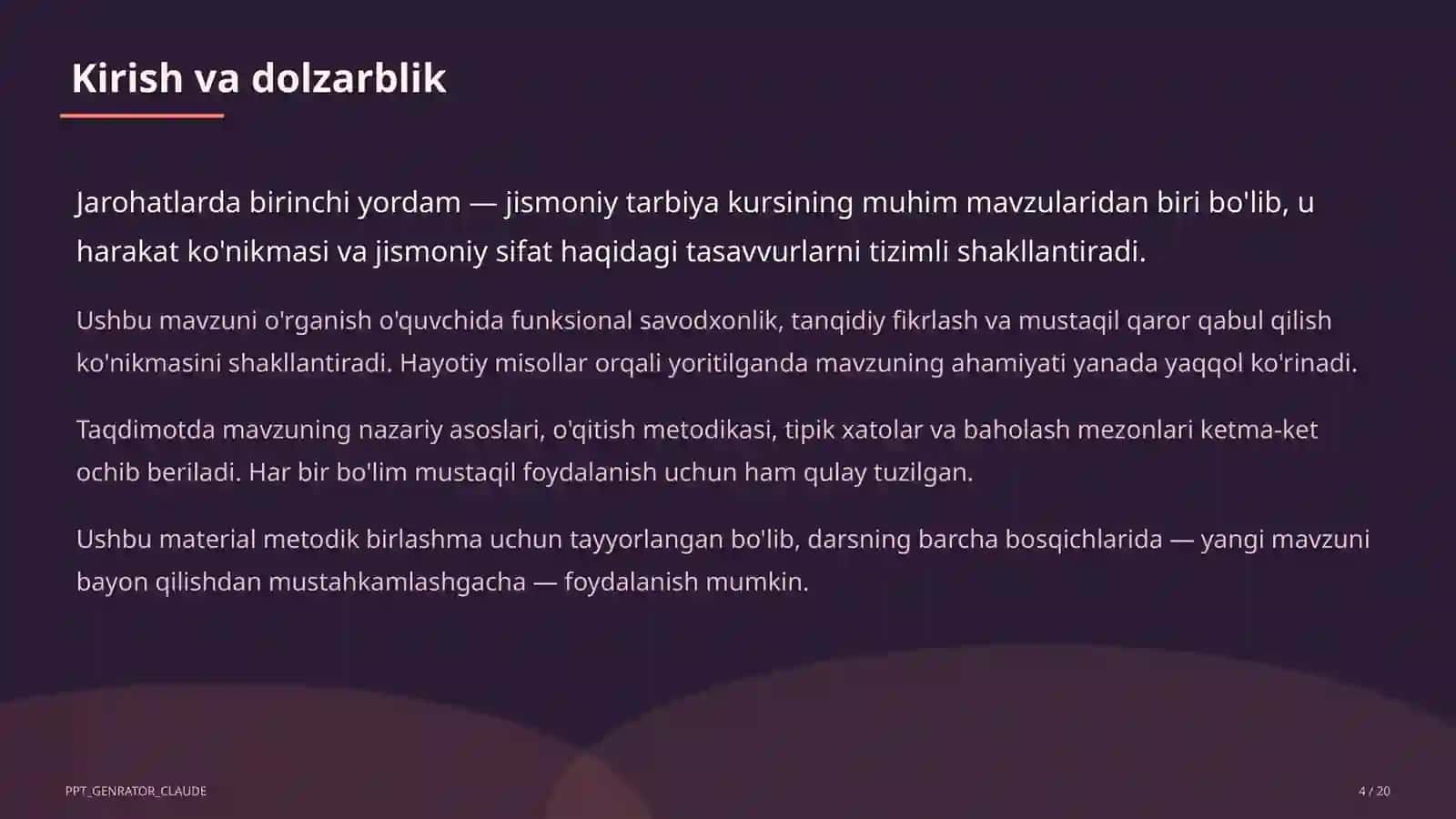 Kirish va dolzarblik

Jarohatlarda birinchi yordam — jismoniy tarbiya kursining muhim mavzularidan biri bo'lib, u harakat ko'nikmasi va jismoniy sifat haqidagi tasavvurlarni tizimli shakllantiradi.

Ushbu mavzuni o'rganish o'quvchida funksional savodxonlik, tanqidiy fikrlash va mustaqil qaror qabul qilish ko'nikmasini shakllantiradi. Hayotiy misollar orqali yoritilganda mavzuning ahamiyati yanada yaqqol ko'rinadi.

Taqdimotda mavzuning nazariy asoslari, o'qitish metodikasi, tipik xatolar va baholash mezonlari ketma-ket ochib beriladi. Har bir bo'lim mustaqil foydalanish uchun ham qulay tuzilgan.

Ushbu material metodik birlashma uchun tayyorlangan bo'lib, darsning barcha bosqichlarida — yangi mavzuni bayon qilishdan mustahkamlashgacha — foydalanish mumkin.

PPT_GENRATOR_CLAUDE

4 / 20